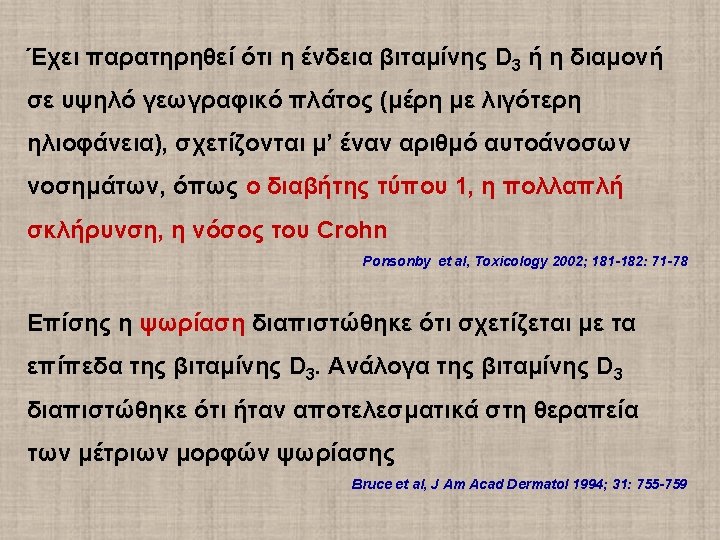 Έχει παρατηρηθεί ότι η ένδεια βιταμίνης $D_3$ ή η διαμονή σε υψηλό γεωγραφικό πλάτος (μέρη με λιγότερη ηλιοφάνεια), σχετίζονται μ' έναν αριθμό αυτοάνοσων νοσημάτων, όπως ο διαβήτης τύπου 1, η πολλαπλή σκλήρυνση, η νόσος του Crohn

Ponsonby et al, Toxicology 2002; 181-182: 71-78

Επίσης η ψωρίαση διαπιστώθηκε ότι σχετίζεται με τα επίπεδα της βιταμίνης $D_3$. Ανάλογα της βιταμίνης $D_3$ διαπιστώθηκε ότι ήταν αποτελεσματικά στη θεραπεία των μέτριων μορφών ψωρίασης

Bruce et al, J Am Acad Dermatol 1994; 31: 755-759